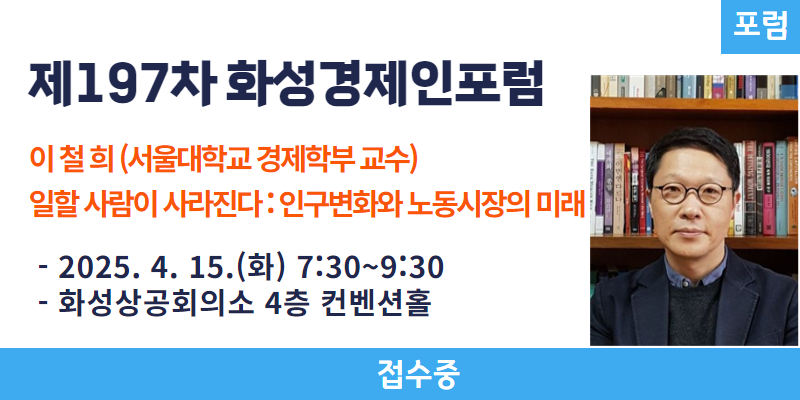 포럼

제197차 화성경제인포럼

이 철 희 (서울대학교 경제학부 교수)
일할 사람이 사라진다 : 인구변화와 노동시장의 미래

- 2025. 4. 15.(화) 7:30~9:30
- 화성상공회의소 4층 컨벤션홀

접수중